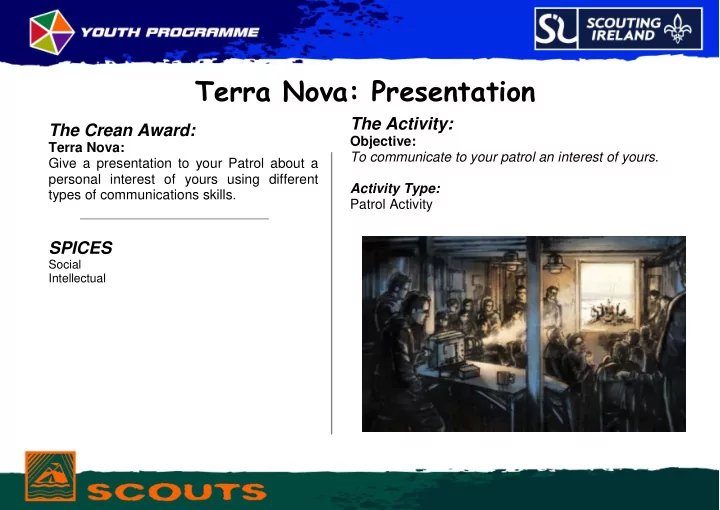 YOUTH PROGRAMME

SI SCOUTING IRELAND

Terra Nova: Presentation

The Crean Award:
Terra Nova:
Give a presentation to your Patrol about a personal interest of yours using different types of communications skills.

SPICES
Social
Intellectual

The Activity:
Objective:
To communicate to your patrol an interest of yours.

Activity Type:
Patrol Activity

SCOUTS